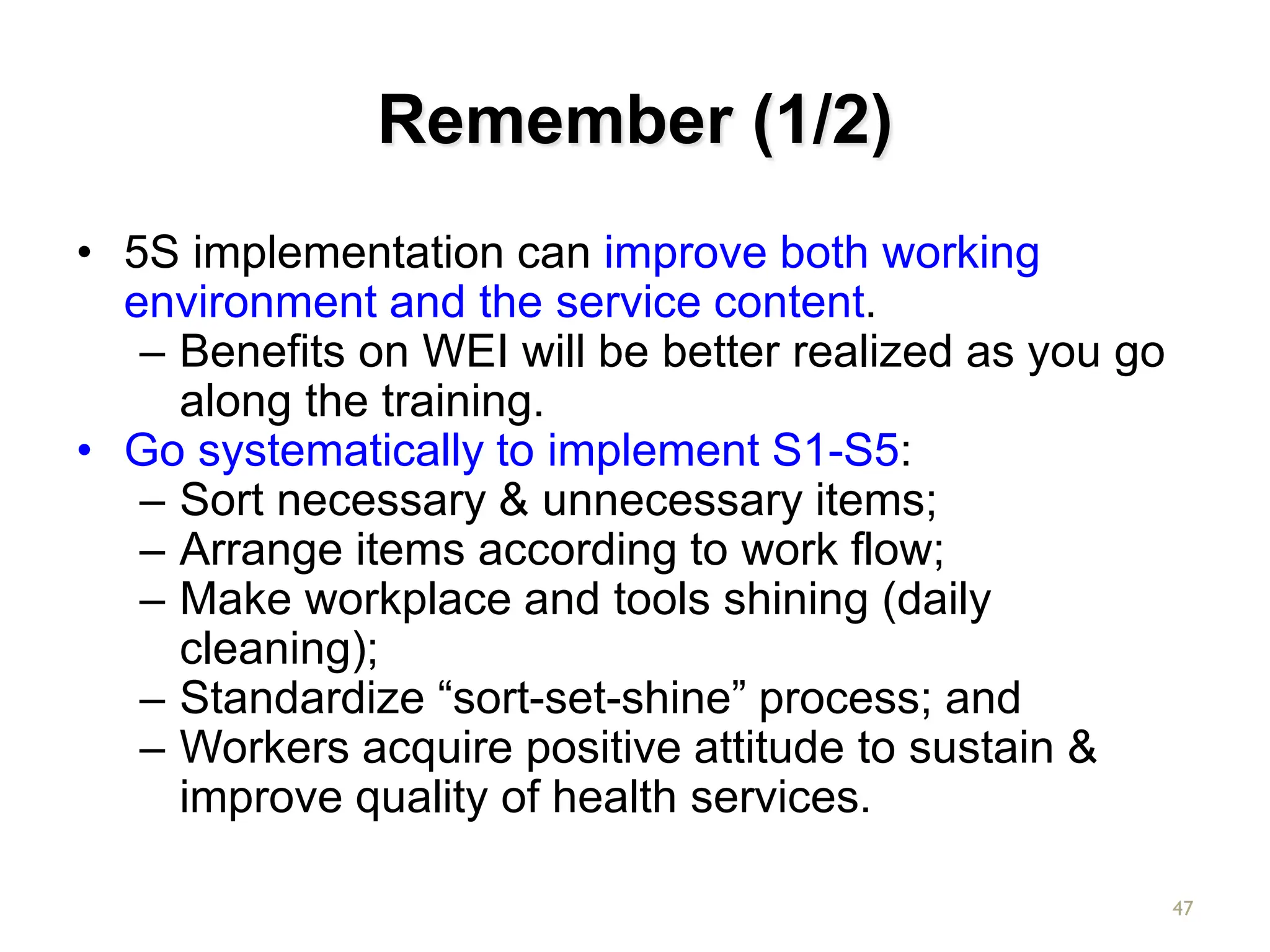 Remember (1/2)

• 5S implementation can improve both working environment and the service content.
– Benefits on WEI will be better realized as you go along the training.
• Go systematically to implement S1-S5:
– Sort necessary & unnecessary items;
– Arrange items according to work flow;
– Make workplace and tools shining (daily cleaning);
– Standardize “sort-set-shine” process; and
– Workers acquire positive attitude to sustain & improve quality of health services.

47